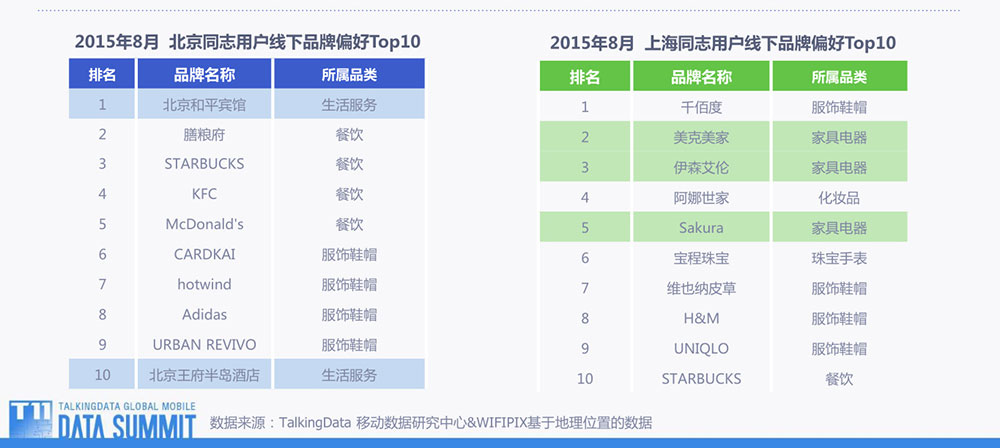 2015年8月 北京同志用户线下品牌偏好Top10

| 排名 | 品牌名称 | 所属品类 |
|---|---|---|
| 1 | 北京和平宾馆 | 生活服务 |
| 2 | 膳粮府 | 餐饮 |
| 3 | STARBUCKS | 餐饮 |
| 4 | KFC | 餐饮 |
| 5 | McDonald's | 餐饮 |
| 6 | CARDKAI | 服饰鞋帽 |
| 7 | hotwind | 服饰鞋帽 |
| 8 | Adidas | 服饰鞋帽 |
| 9 | URBAN REVIVO | 服饰鞋帽 |
| 10 | 北京王府半岛酒店 | 生活服务 |

2015年8月 上海同志用户线下品牌偏好Top10

| 排名 | 品牌名称 | 所属品类 |
|---|---|---|
| 1 | 千佰度 | 服饰鞋帽 |
| 2 | 美克美家 | 家具电器 |
| 3 | 伊森艾伦 | 家具电器 |
| 4 | 阿娜世家 | 化妆品 |
| 5 | Sakura | 家具电器 |
| 6 | 宝程珠宝 | 珠宝手表 |
| 7 | 维也纳皮草 | 服饰鞋帽 |
| 8 | H&M | 服饰鞋帽 |
| 9 | UNIQLO | 服饰鞋帽 |
| 10 | STARBUCKS | 餐饮 |

TALKINGDATA GLOBAL MOBILE
DATA SUMMIT

数据来源：TalkingData 移动数据研究中心&WIFIPIX基于地理位置的数据